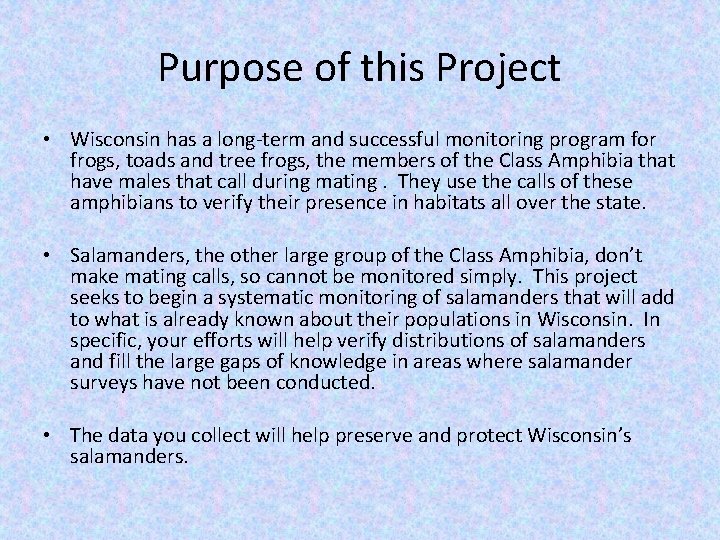 Purpose of this Project

• Wisconsin has a long-term and successful monitoring program for frogs, toads and tree frogs, the members of the Class Amphibia that have males that call during mating . They use the calls of these amphibians to verify their presence in habitats all over the state.

• Salamanders, the other large group of the Class Amphibia, don't make mating calls, so cannot be monitored simply. This project seeks to begin a systematic monitoring of salamanders that will add to what is already known about their populations in Wisconsin. In specific, your efforts will help verify distributions of salamanders and fill the large gaps of knowledge in areas where salamander surveys have not been conducted.

• The data you collect will help preserve and protect Wisconsin's salamanders.